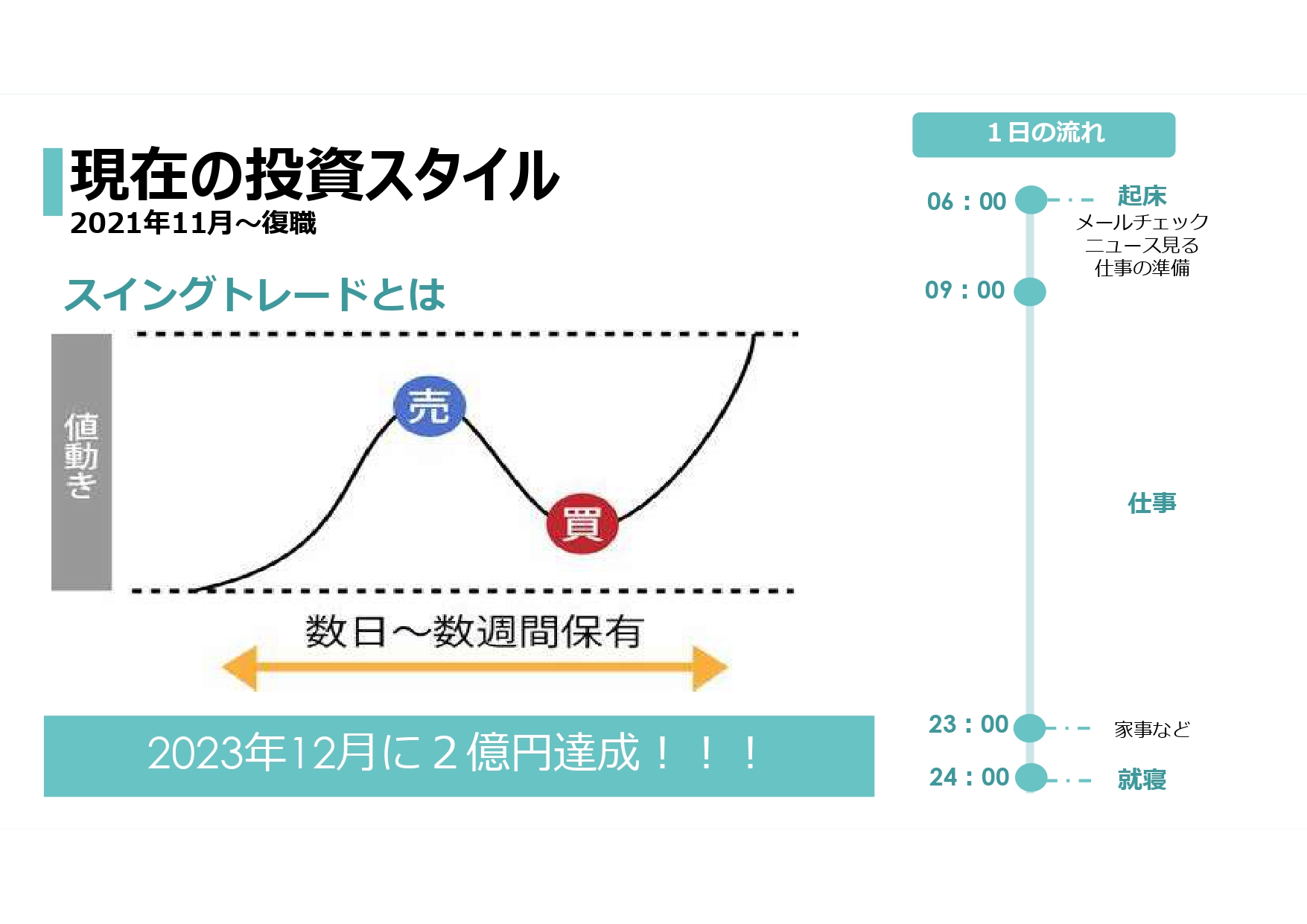 現在の投資スタイル
2021年11月～復職

スイングトレードとは

値動き

売

買

数日～数週間保有

2023年12月に２億円達成！！！

１日の流れ

06：00 起床
メールチェック
ニュース見る
仕事の準備

09：00

仕事

23：00 家事など

24：00 就寝